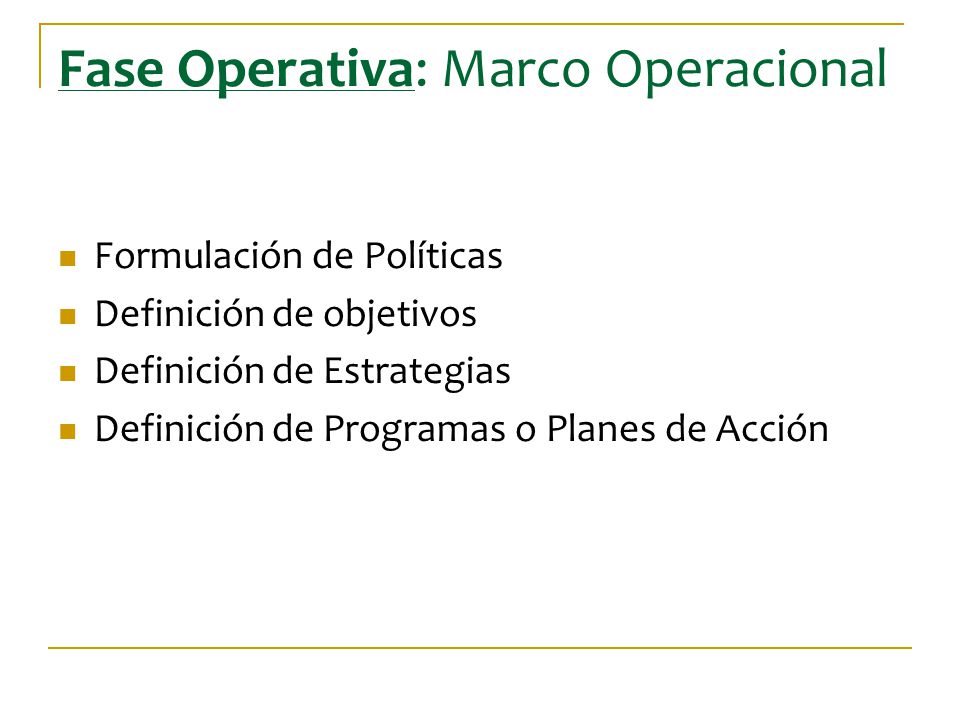 Fase Operativa: Marco Operacional

- Formulación de Políticas
- Definición de objetivos
- Definición de Estrategias
- Definición de Programas o Planes de Acción